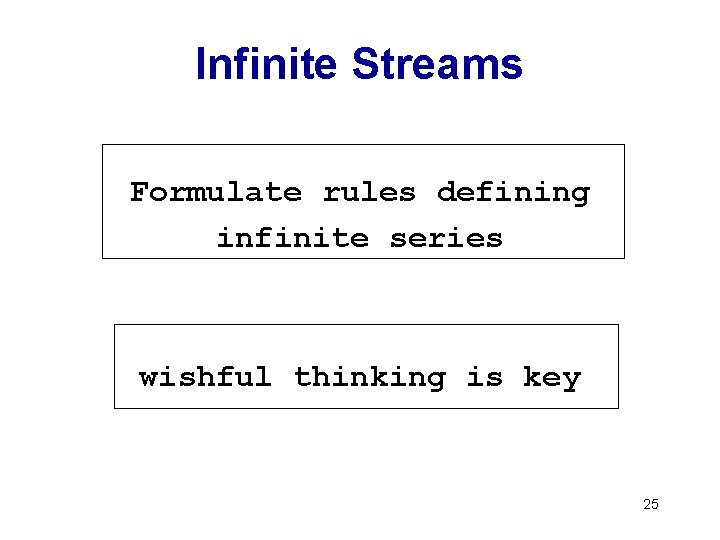 Infinite Streams

Formulate rules defining infinite series

wishful thinking is key

25